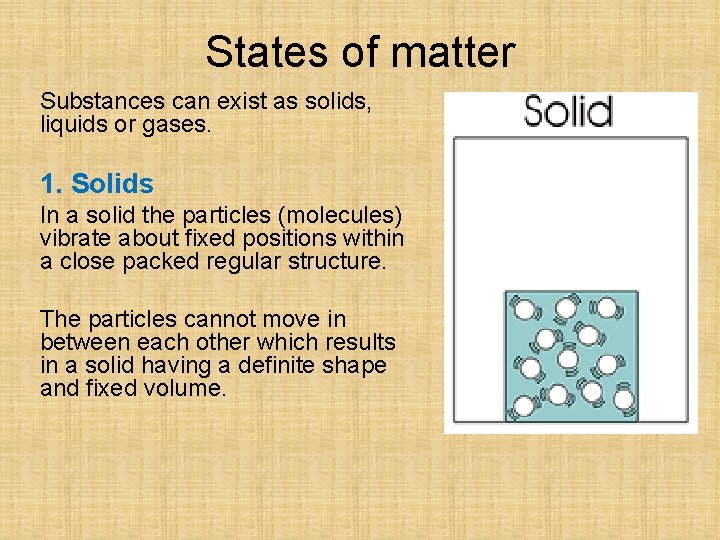 States of matter

Substances can exist as solids, liquids or gases.

1. Solids

In a solid the particles (molecules) vibrate about fixed positions within a close packed regular structure.

The particles cannot move in between each other which results in a solid having a definite shape and fixed volume.

Solid